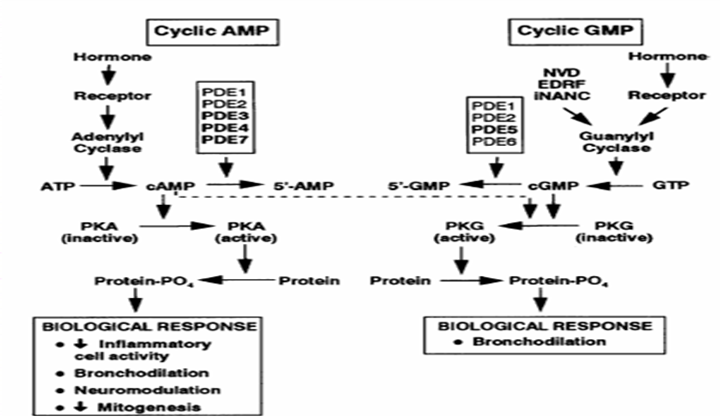 Cyclic AMP

Hormone

Receptor

Adenylyl Cyclase

PDE1
PDE2
PDE3
PDE4
PDE7

ATP

cAMP

5'-AMP

PKA (inactive)

PKA (active)

Protein-$PO_4$

Protein

BIOLOGICAL RESPONSE
• ↓ Inflammatory cell activity
• Bronchodilation
• Neuromodulation
• ↓ Mitogenesis

Cyclic GMP

NVD
EDRF
iNANC

Hormone

Receptor

PDE1
PDE2
PDE5
PDE6

Guanylyl Cyclase

5'-GMP

cGMP

GTP

PKG (active)

PKG (inactive)

Protein

Protein-$PO_4$

BIOLOGICAL RESPONSE
• Bronchodilation